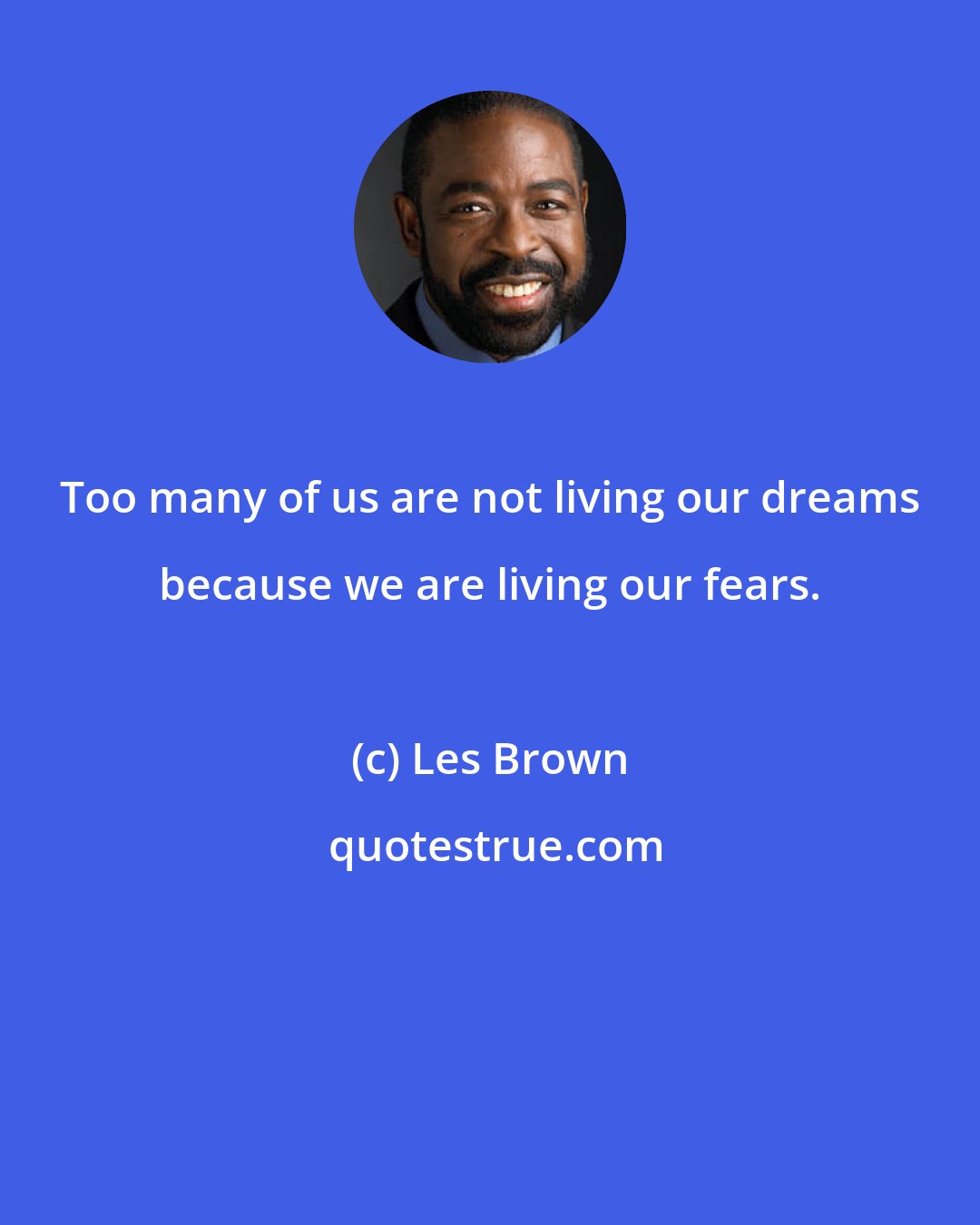 Too many of us are not living our dreams because we are living our fears.

(c) Les Brown

quotestrue.com